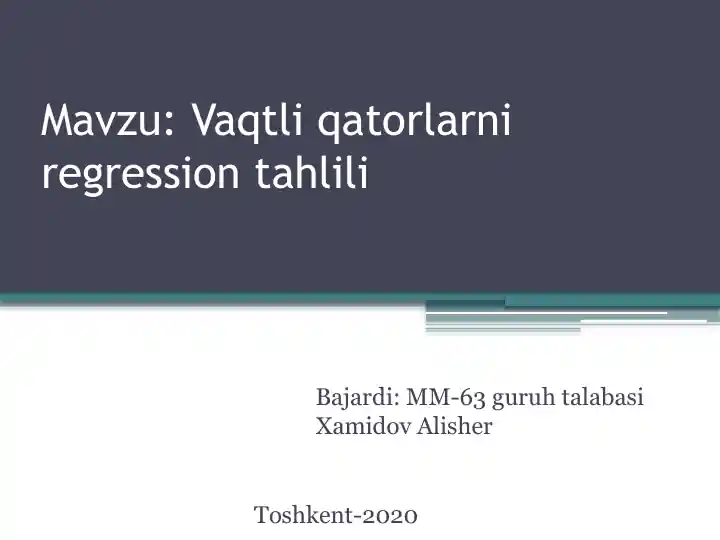 Mavzu: Vaqtli qatorlarni regression tahlili

Bajardi: MM-63 guruh talabasi
Xamidov Alisher

Toshkent-2020